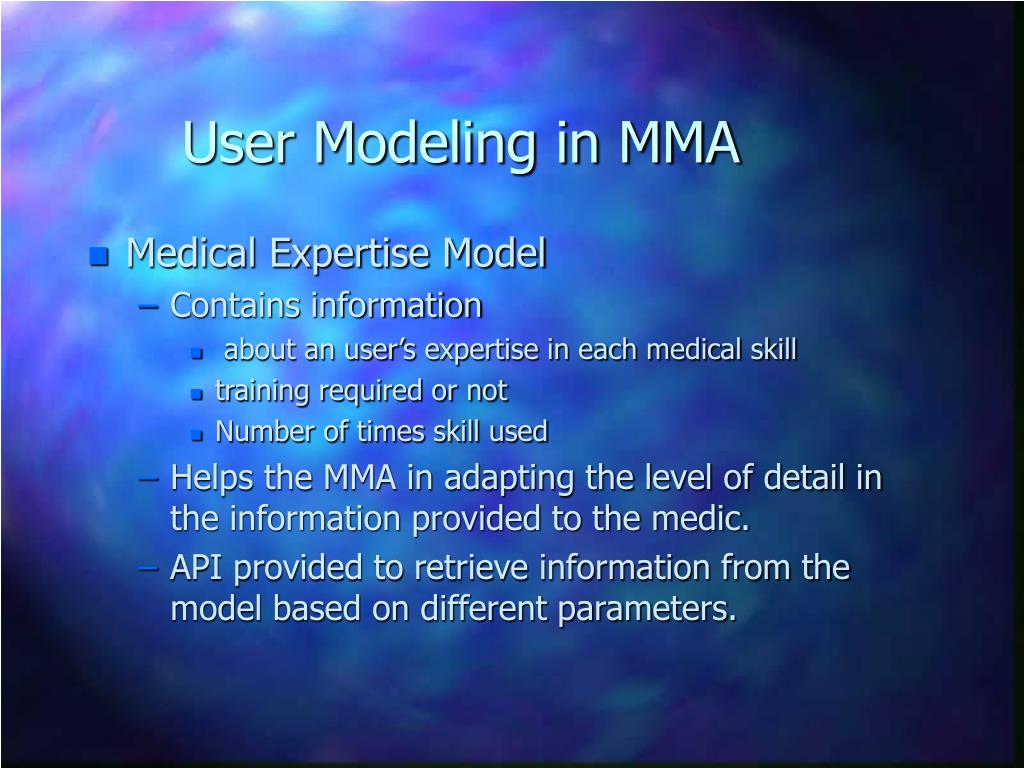 User Modeling in MMA

Medical Expertise Model

– Contains information

about an user’s expertise in each medical skill

training required or not

Number of times skill used

– Helps the MMA in adapting the level of detail in the information provided to the medic.

– API provided to retrieve information from the model based on different parameters.